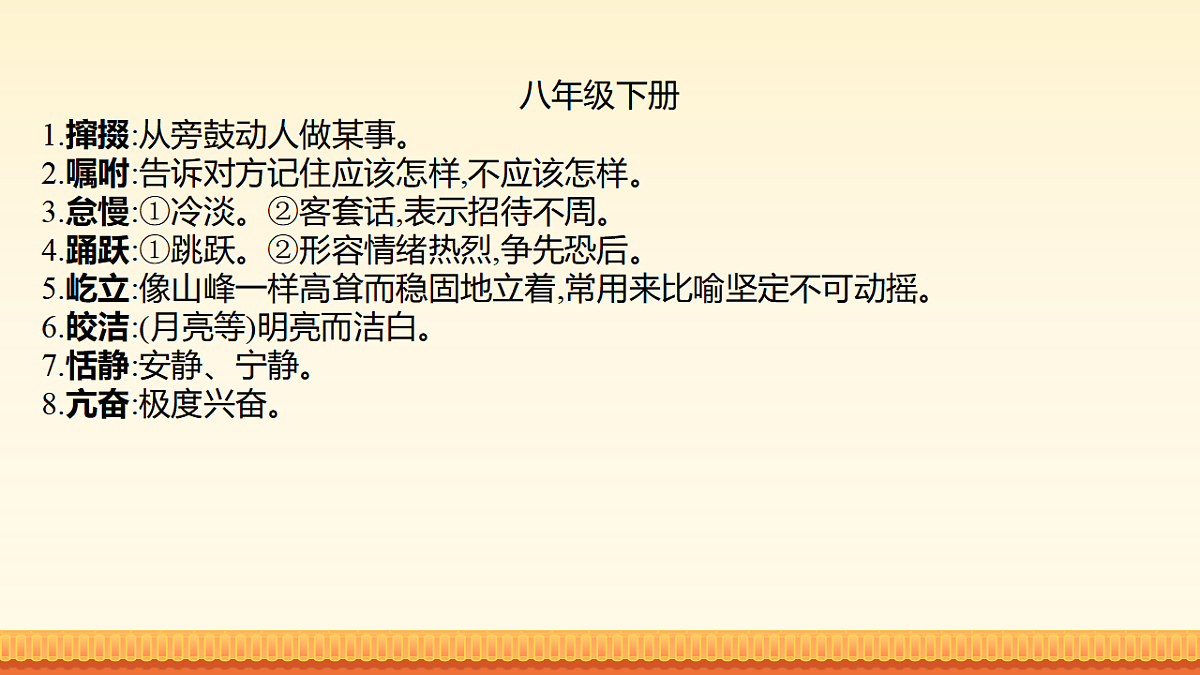 八年级下册

1.撺掇:从旁鼓动人做某事。
2.嘱咐:告诉对方记住应该怎样,不应该怎样。
3.怠慢:①冷淡。②客套话,表示招待不周。
4.踊跃:①跳跃。②形容情绪热烈,争先恐后。
5.屹立:像山峰一样高耸而稳固地立着,常用来比喻坚定不可动摇。
6.皎洁:(月亮等)明亮而洁白。
7.恬静:安静、宁静。
8.亢奋:极度兴奋。